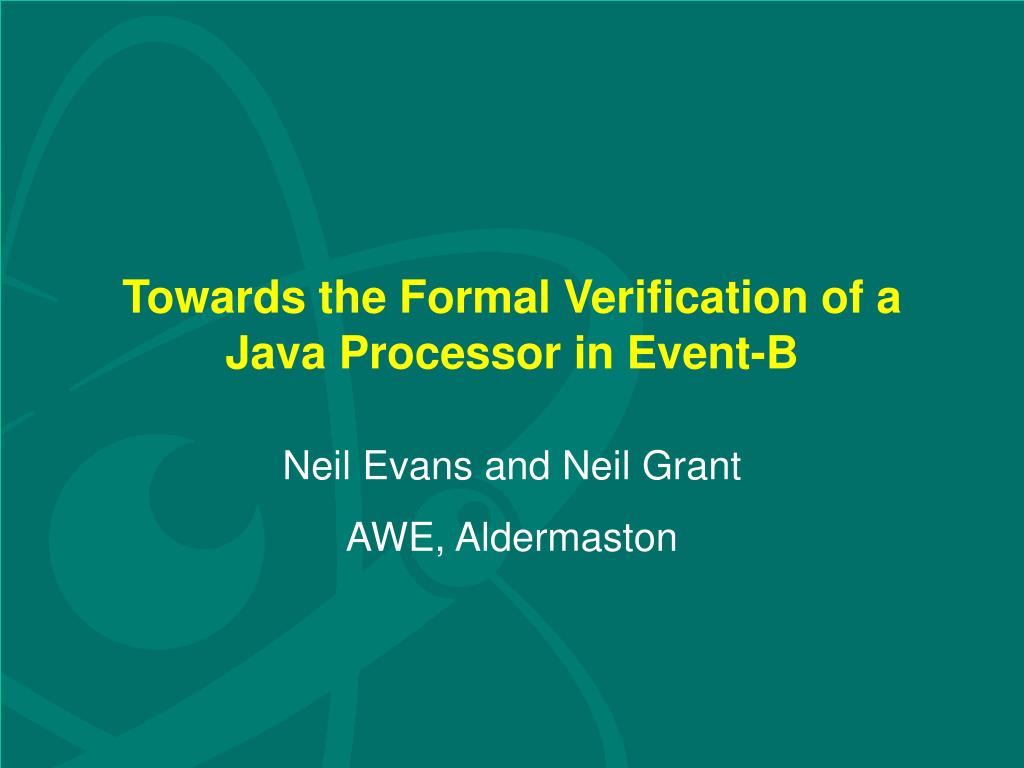 Towards the Formal Verification of a Java Processor in Event-B

Neil Evans and Neil Grant

AWE, Aldermaston